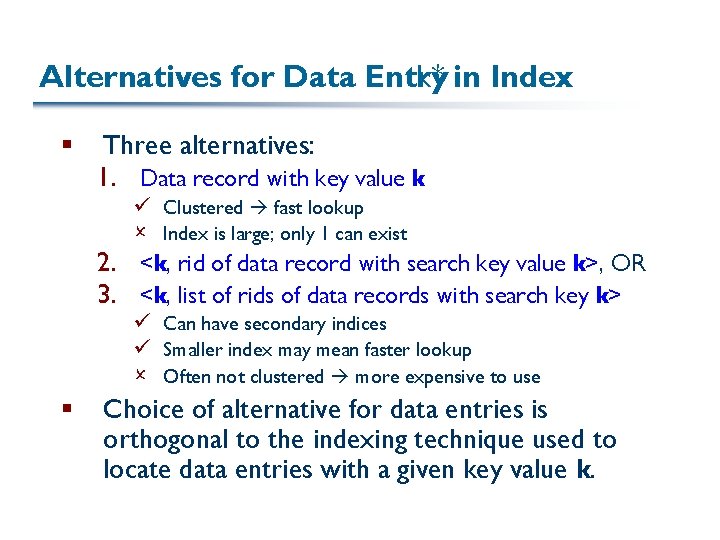 Alternatives for Data Entry in Index

▪ Three alternatives:
1. Data record with key value **k**
✓ Clustered → fast lookup
× Index is large; only 1 can exist
2. <**k**, rid of data record with search key value **k**>, OR
3. <**k**, list of rids of data records with search key **k**>
✓ Can have secondary indices
✓ Smaller index may mean faster lookup
× Often not clustered → more expensive to use

▪ Choice of alternative for data entries is orthogonal to the indexing technique used to locate data entries with a given key value **k**.